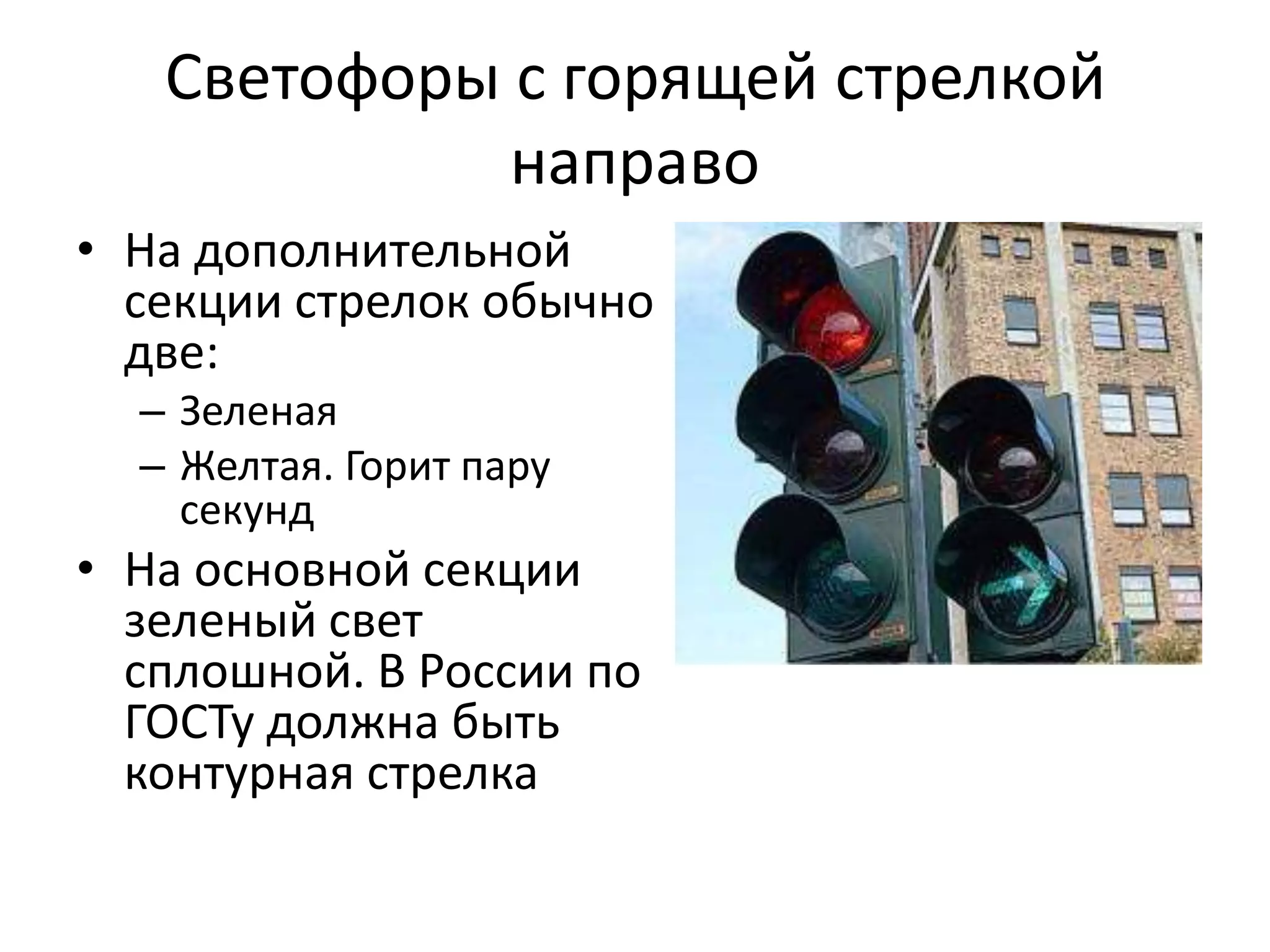 Светофоры с горящей стрелкой направо

• На дополнительной секции стрелок обычно две:
– Зеленая
– Желтая. Горит пару секунд
• На основной секции зеленый свет сплошной. В России по ГОСТу должна быть контурная стрелка